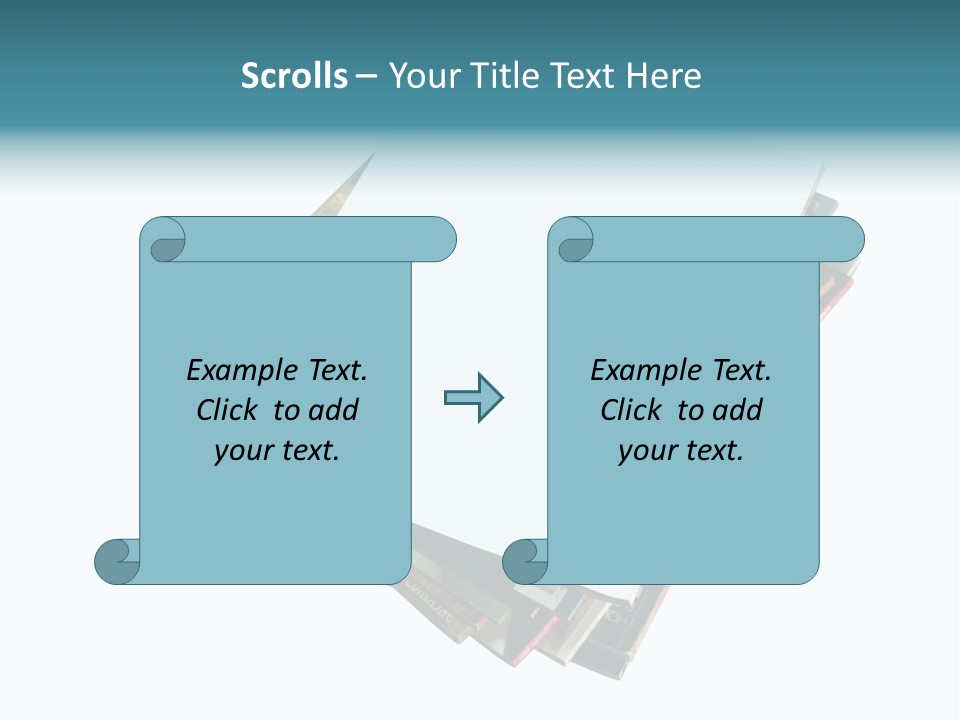 Scrolls – Your Title Text Here

Example Text. Click to add your text.

Example Text. Click to add your text.